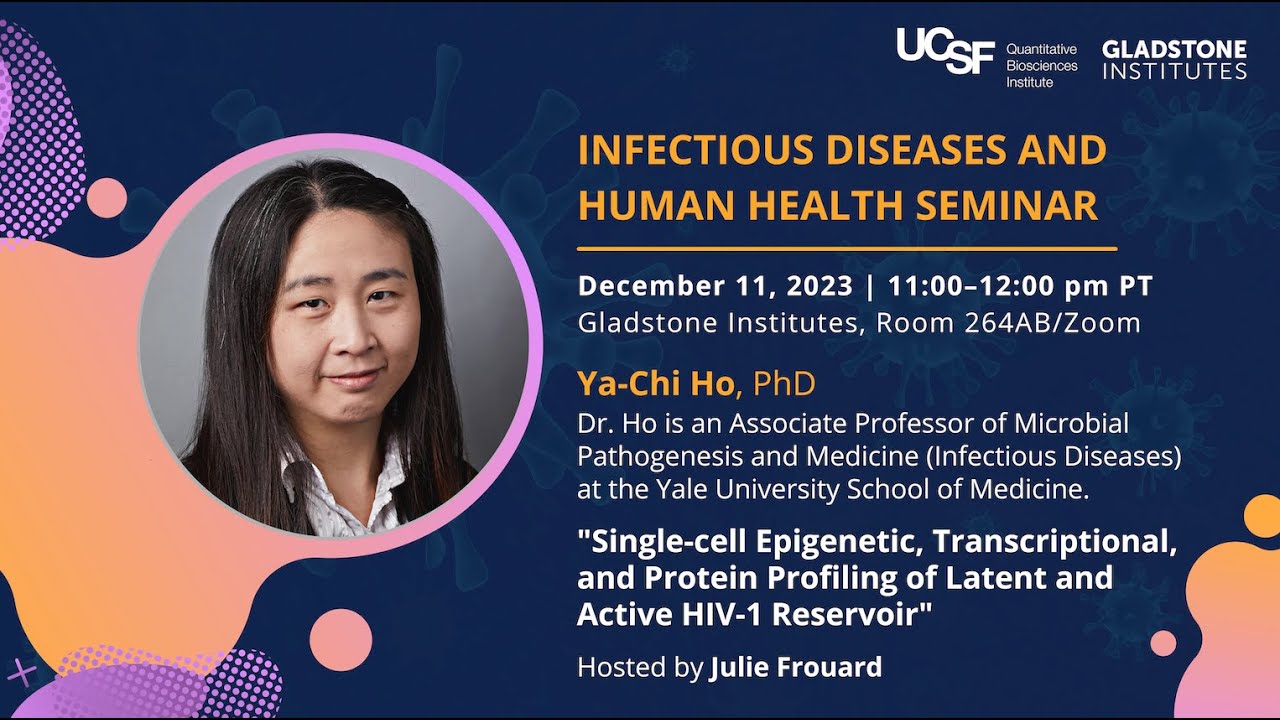 UCSF Quantitative Biosciences Institute

GLADSTONE INSTITUTES

INFECTIOUS DISEASES AND HUMAN HEALTH SEMINAR

December 11, 2023 | 11:00–12:00 pm PT
Gladstone Institutes, Room 264AB/Zoom

Ya-Chi Ho, PhD
Dr. Ho is an Associate Professor of Microbial Pathogenesis and Medicine (Infectious Diseases) at the Yale University School of Medicine.

"Single-cell Epigenetic, Transcriptional, and Protein Profiling of Latent and Active HIV-1 Reservoir"

Hosted by Julie Frouard